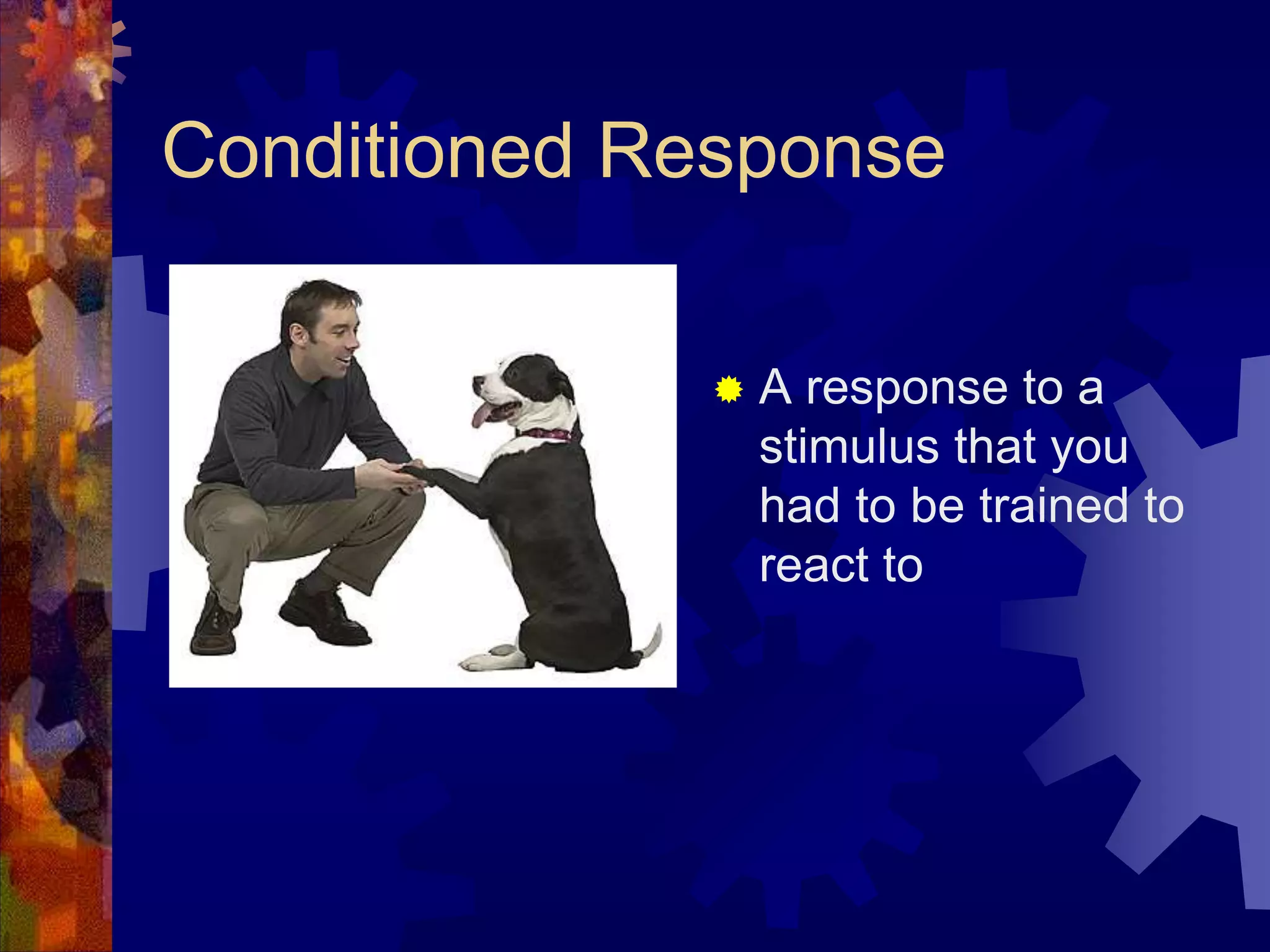 Conditioned Response

A response to a stimulus that you had to be trained to react to